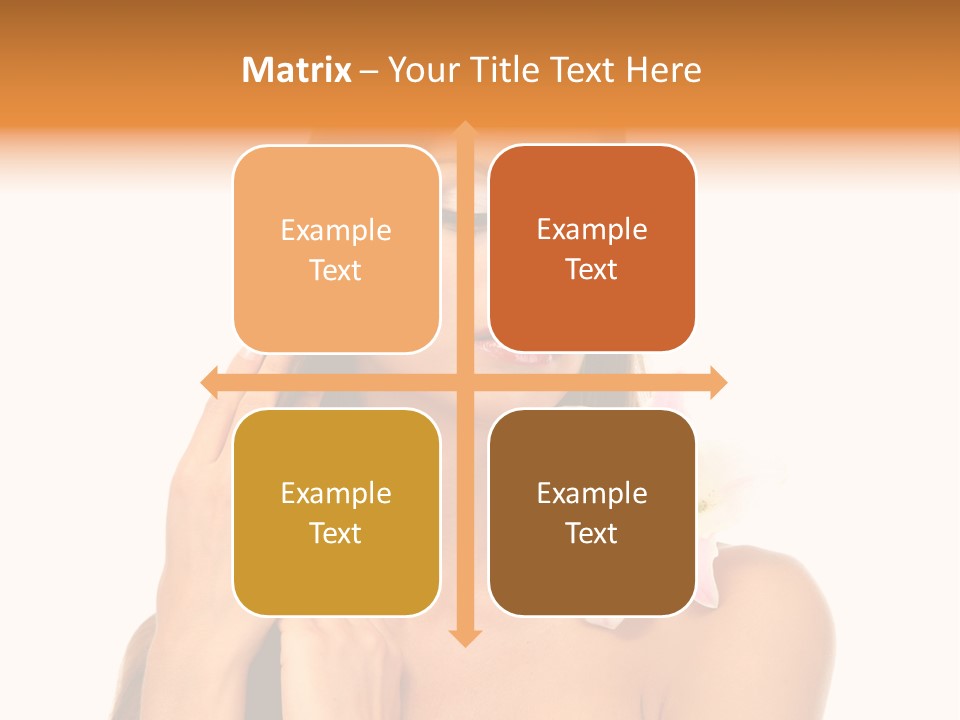 Matrix – Your Title Text Here

Example Text

Example Text

Example Text

Example Text